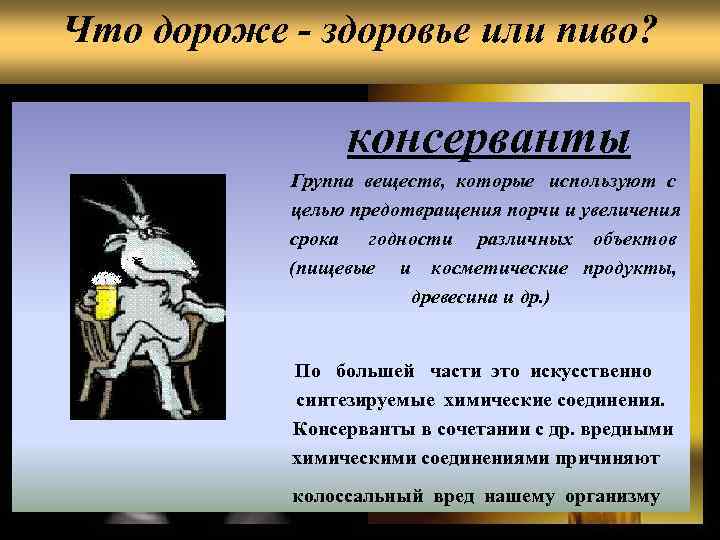 Что дороже - здоровье или пиво?

консерванты

Группа веществ, которые используют с целью предотвращения порчи и увеличения срока годности различных объектов (пищевые и косметические продукты, древесина и др.)

По большей части это искусственно синтезируемые химические соединения. Консерванты в сочетании с др. вредными химическими соединениями причиняют колоссальный вред нашему организму